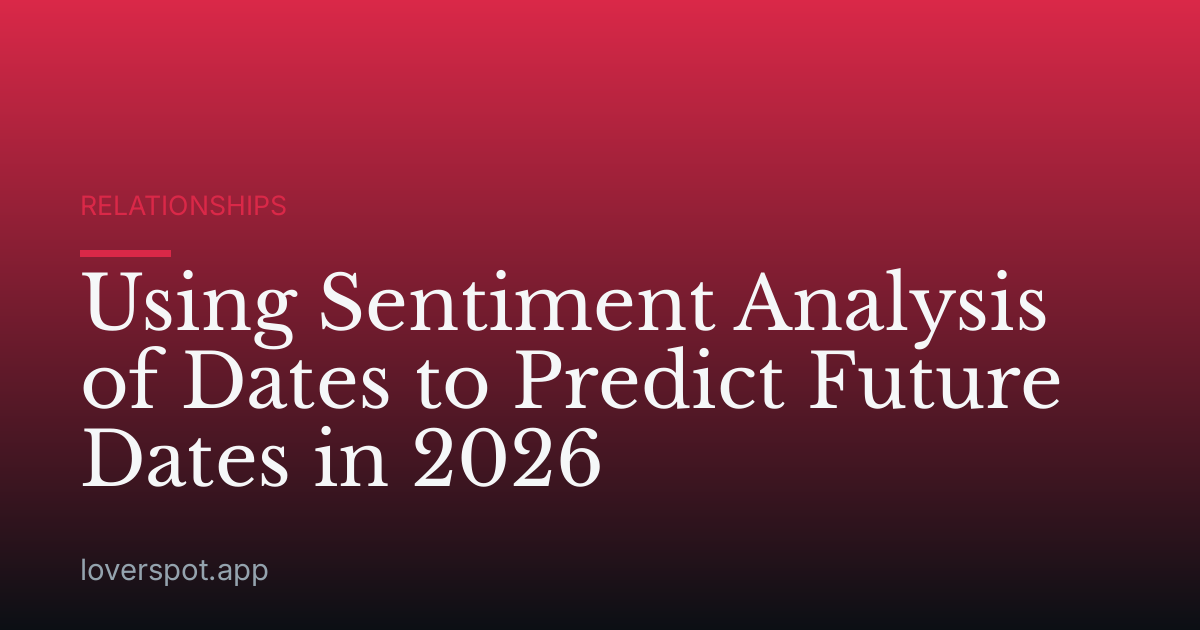 RELATIONSHIPS

Using Sentiment Analysis of Dates to Predict Future Dates in 2026

loverspot.app